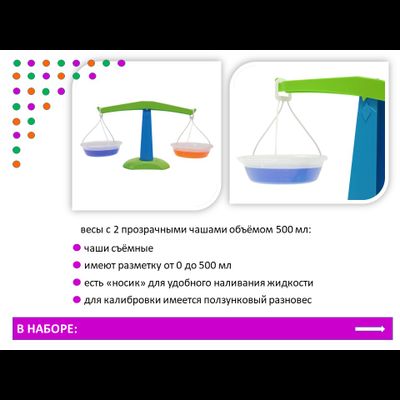 весы с 2 прозрачными чашами объёмом 500 мл:

чаши съёмные

имеют разметку от 0 до 500 мл

есть «носик» для удобного наливания жидкости

для калибровки имеется ползунковый разновес

В НАБОРЕ: